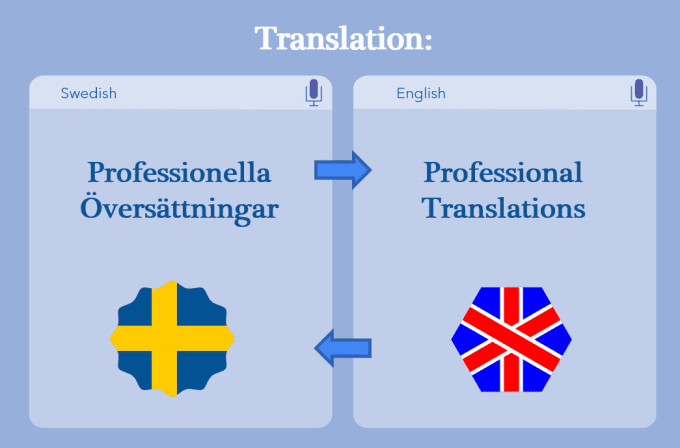 Translation:

Swedish

Professionella Översättningar

English

Professional Translations